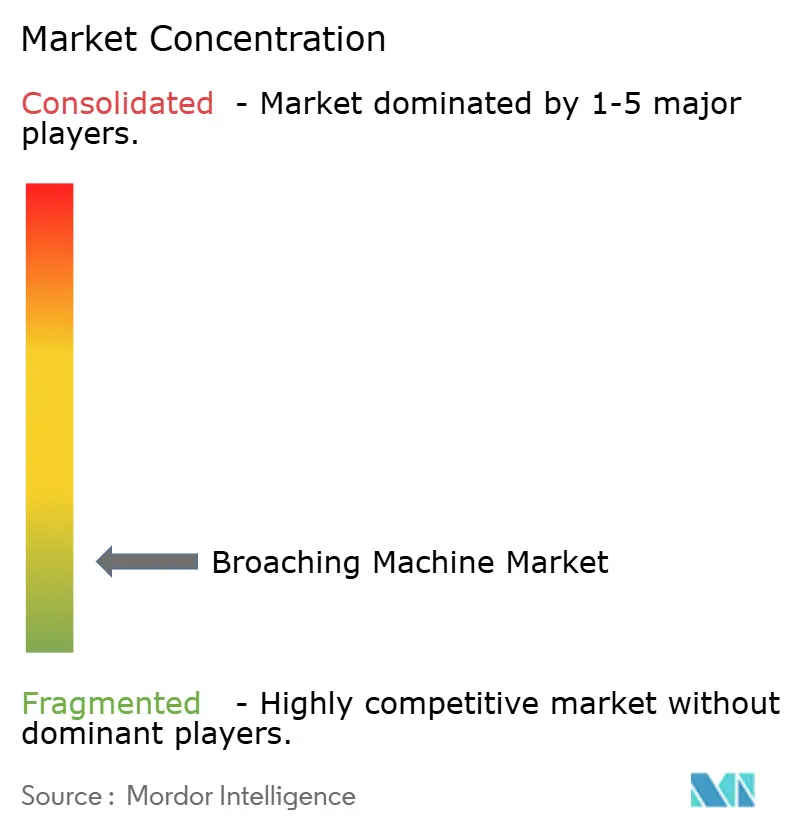 Market Concentration

Consolidated - Market dominated by 1-5 major players.

Broaching Machine Market

Fragmented - Highly competitive market without dominant players.

Source : Mordor Intelligence